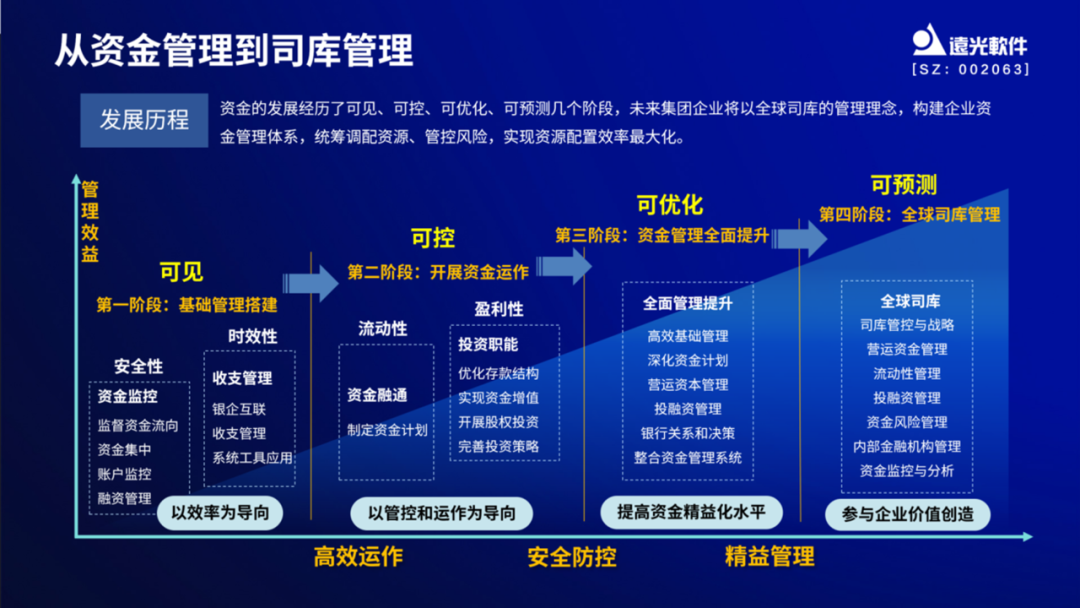 从资金管理到司库管理

遠光軟件
[SZ: 002063]

发展历程

资金的发展经历了可见、可控、可优化、可预测几个阶段，未来集团企业将以全球司库的管理理念，构建企业资金管理体系，统筹调配资源、管控风险，实现资源配置效率最大化。

管理效益

可见
第一阶段：基础管理搭建

安全性
资金监控
监督资金流向
资金集中
账户监控
融资管理

时效性
收支管理
银企互联
收支管理
系统工具应用

以效率为导向

可控
第二阶段：开展资金运作

流动性
资金融通
制定资金计划

盈利性
投资职能
优化存款结构
实现资金增值
开展股权投资
完善投资策略

以管控和运作为导向

可优化
第三阶段：资金管理全面提升

全面管理提升
高效基础管理
深化资金计划
营运资本管理
投融资管理
银行关系和决策
整合资金管理系统

提高资金精益化水平

可预测
第四阶段：全球司库管理

全球司库
司库管控与战略
营运资金管理
流动性管理
投融资管理
资金风险管理
内部金融机构管理
资金监控与分析

参与企业价值创造

高效运作
安全防控
精益管理